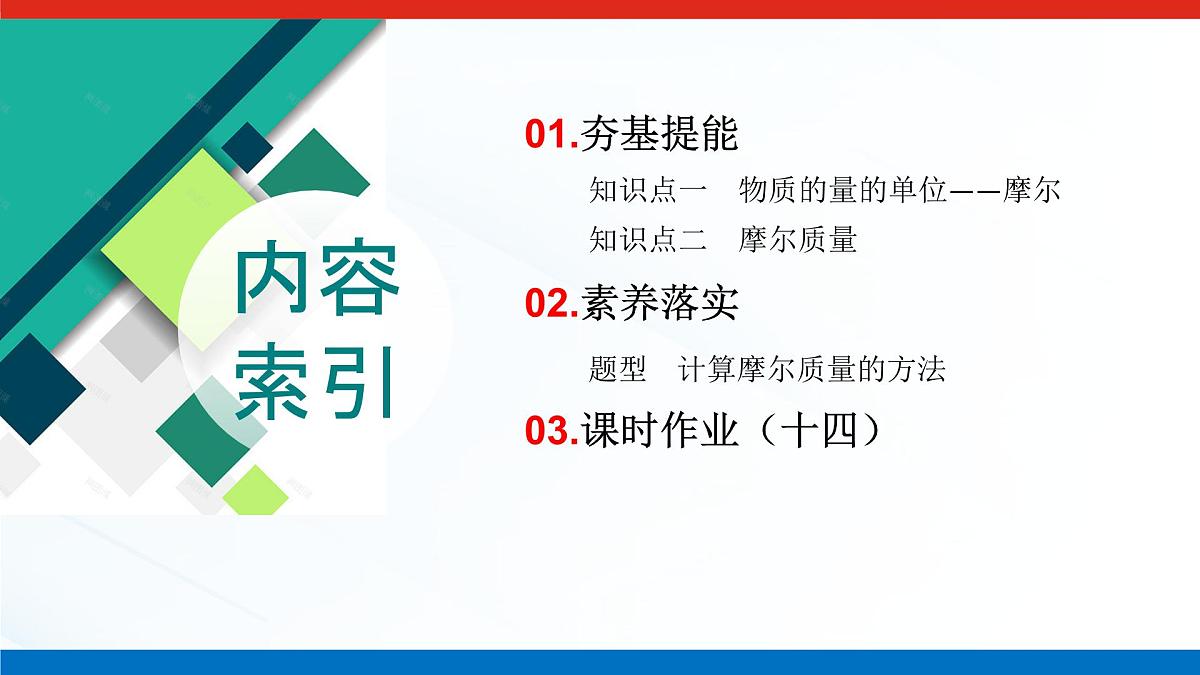 内容索引

01.夯基提能

知识点一　物质的量的单位——摩尔

知识点二　摩尔质量

02.素养落实

题型　计算摩尔质量的方法

03.课时作业（十四）